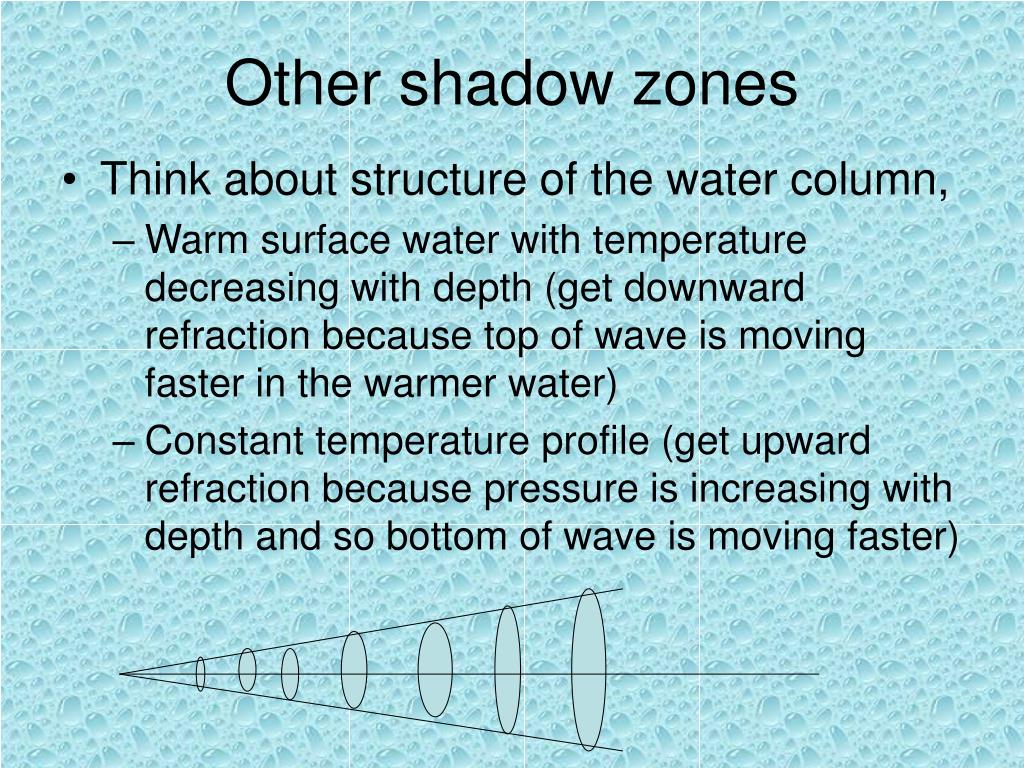 Other shadow zones

• Think about structure of the water column,
– Warm surface water with temperature decreasing with depth (get downward refraction because top of wave is moving faster in the warmer water)
– Constant temperature profile (get upward refraction because pressure is increasing with depth and so bottom of wave is moving faster)